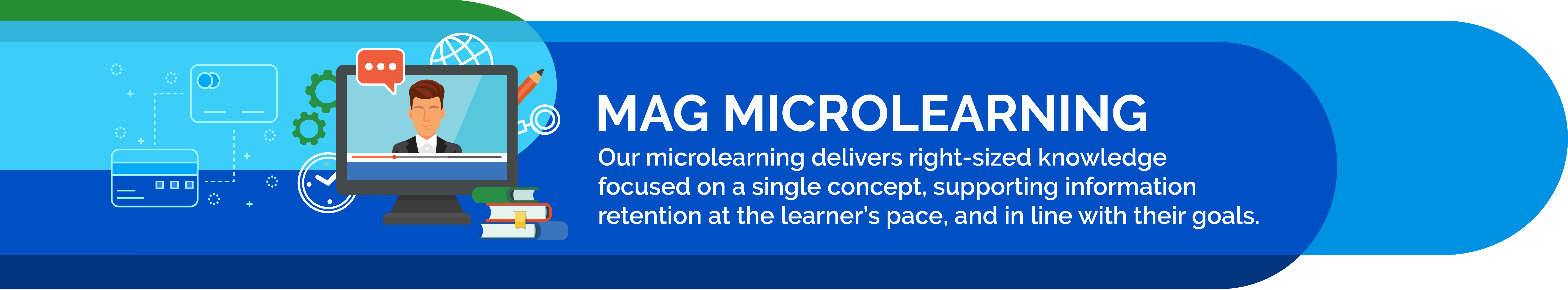 MAG MICROLEARNING

Our microlearning delivers right-sized knowledge focused on a single concept, supporting information retention at the learner's pace, and in line with their goals.